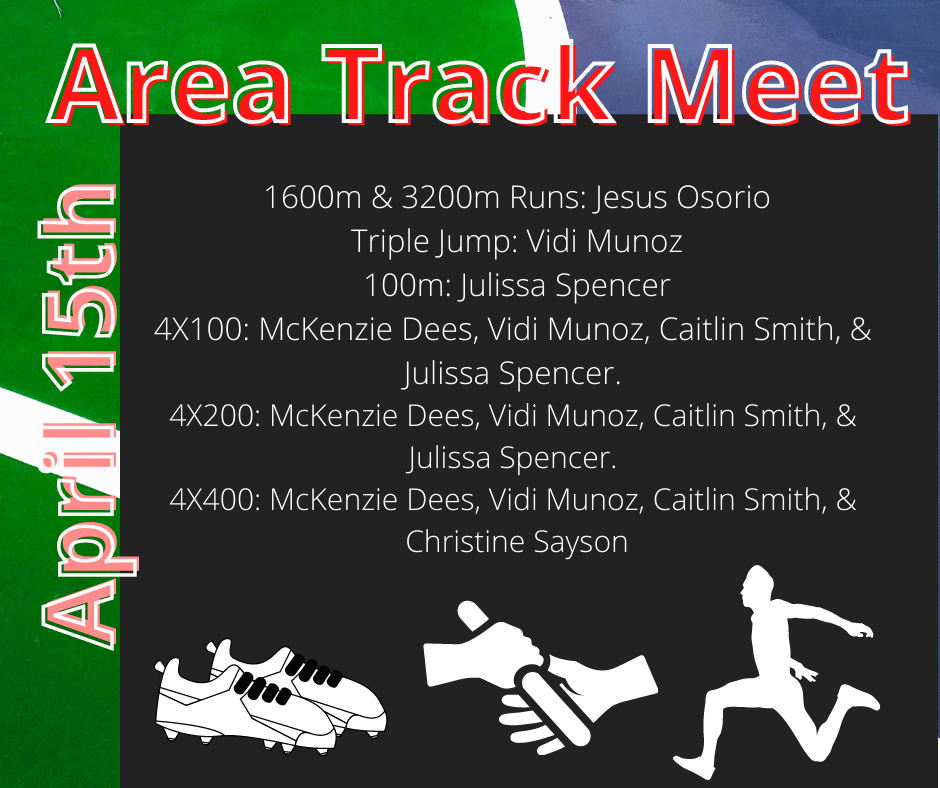 Area Track Meet

April 15th

1600m & 3200m Runs: Jesus Osorio
Triple Jump: Vidi Munoz
100m: Julissa Spencer
4X100: McKenzie Dees, Vidi Munoz, Caitlin Smith, & Julissa Spencer.
4X200: McKenzie Dees, Vidi Munoz, Caitlin Smith, & Julissa Spencer.
4X400: McKenzie Dees, Vidi Munoz, Caitlin Smith, & Christine Sayson